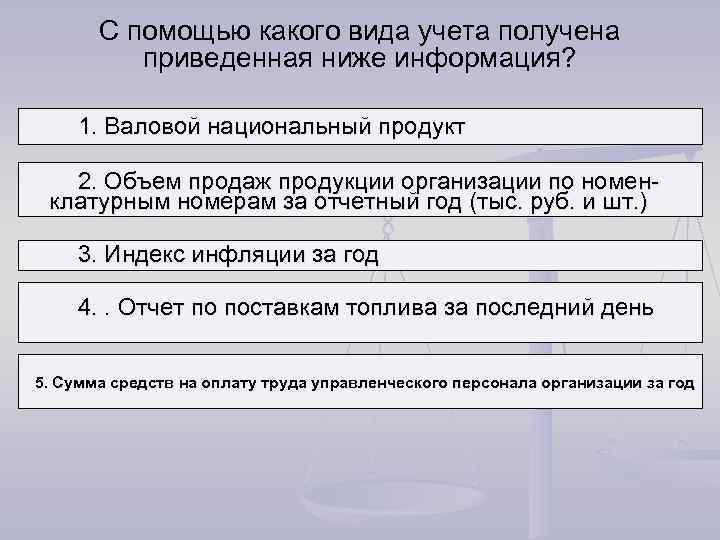 С помощью какого вида учета получена приведенная ниже информация?

1. Валовой национальный продукт

2. Объем продаж продукции организации по номенклатурным номерам за отчетный год (тыс. руб. и шт.)

3. Индекс инфляции за год

4. . Отчет по поставкам топлива за последний день

5. Сумма средств на оплату труда управленческого персонала организации за год